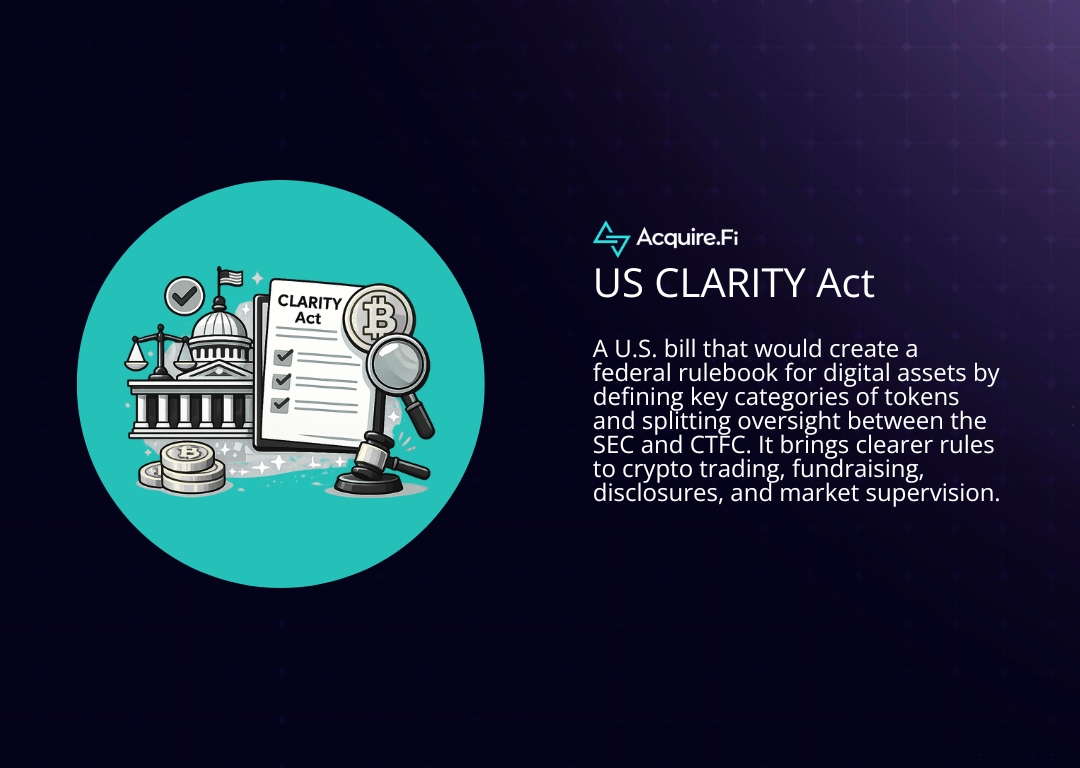 CLARITY Act

Acquire.Fi

US CLARITY Act

A U.S. bill that would create a federal rulebook for digital assets by defining key categories of tokens and splitting oversight between the SEC and CTFC. It brings clearer rules to crypto trading, fundraising, disclosures, and market supervision.